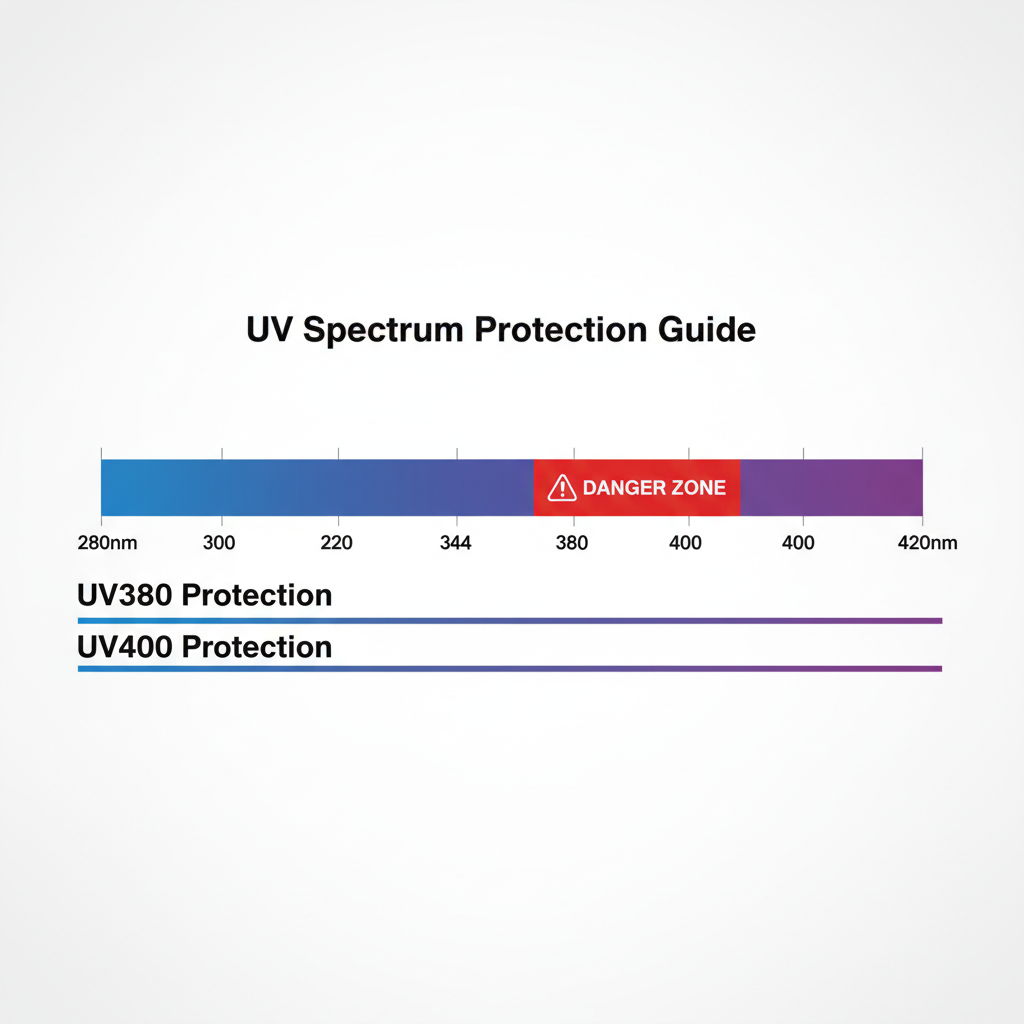 UV Spectrum Protection Guide

DANGER ZONE

280nm 300 220 344 380 400 400 420nm

UV380 Protection

UV400 Protection